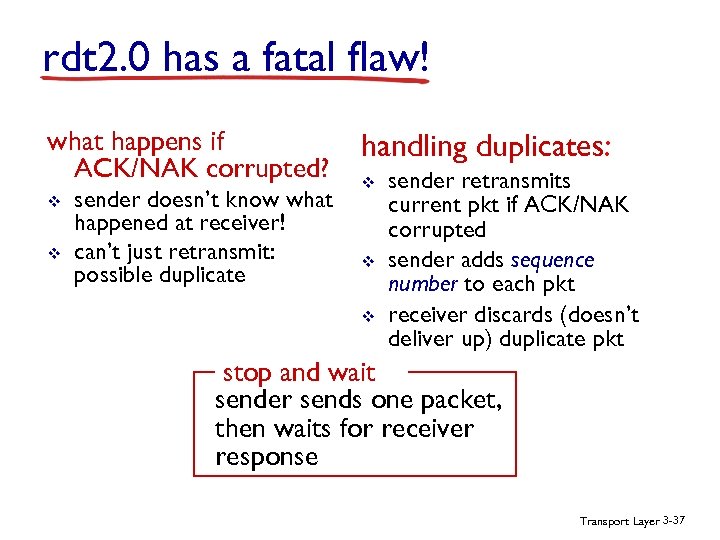 rdt2.0 has a fatal flaw!

what happens if ACK/NAK corrupted?

❖ sender doesn't know what happened at receiver!

❖ can't just retransmit: possible duplicate

handling duplicates:

❖ sender retransmits current pkt if ACK/NAK corrupted

❖ sender adds sequence number to each pkt

❖ receiver discards (doesn't deliver up) duplicate pkt

stop and wait

sender sends one packet, then waits for receiver response

Transport Layer 3-37